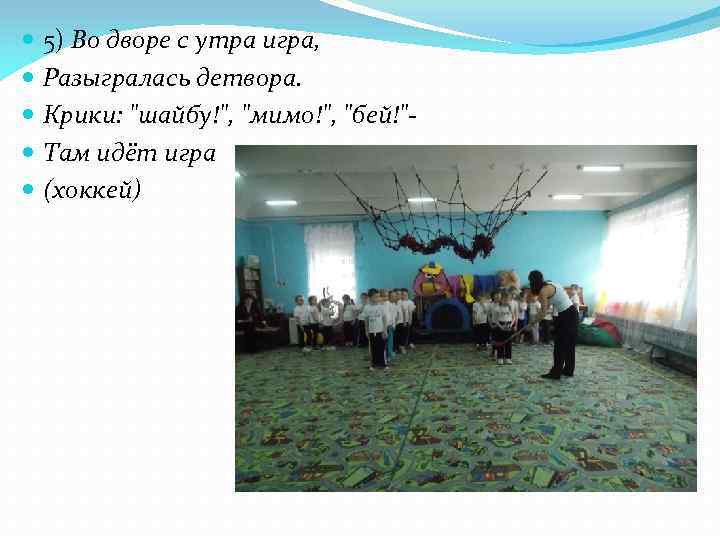 5) Во дворе с утра игра,

Разыгралась детвора.

Крики: "шайбу!", "мимо!", "бей!"-

Там идёт игра

(хоккей)